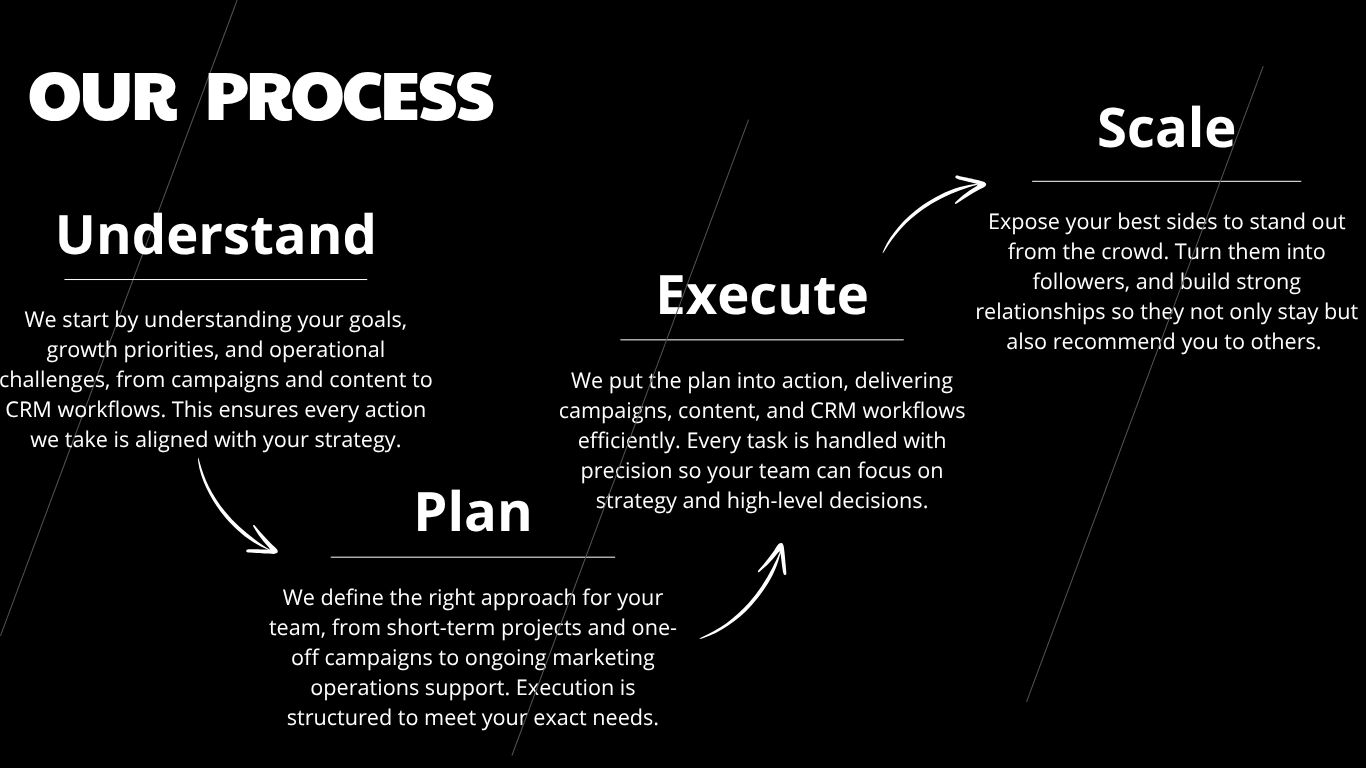 OUR PROCESS

Understand

We start by understanding your goals, growth priorities, and operational challenges, from campaigns and content to CRM workflows. This ensures every action we take is aligned with your strategy.

Plan

We define the right approach for your team, from short-term projects and one-off campaigns to ongoing marketing operations support. Execution is structured to meet your exact needs.

Execute

We put the plan into action, delivering campaigns, content, and CRM workflows efficiently. Every task is handled with precision so your team can focus on strategy and high-level decisions.

Scale

Expose your best sides to stand out from the crowd. Turn them into followers, and build strong relationships so they not only stay but also recommend you to others.